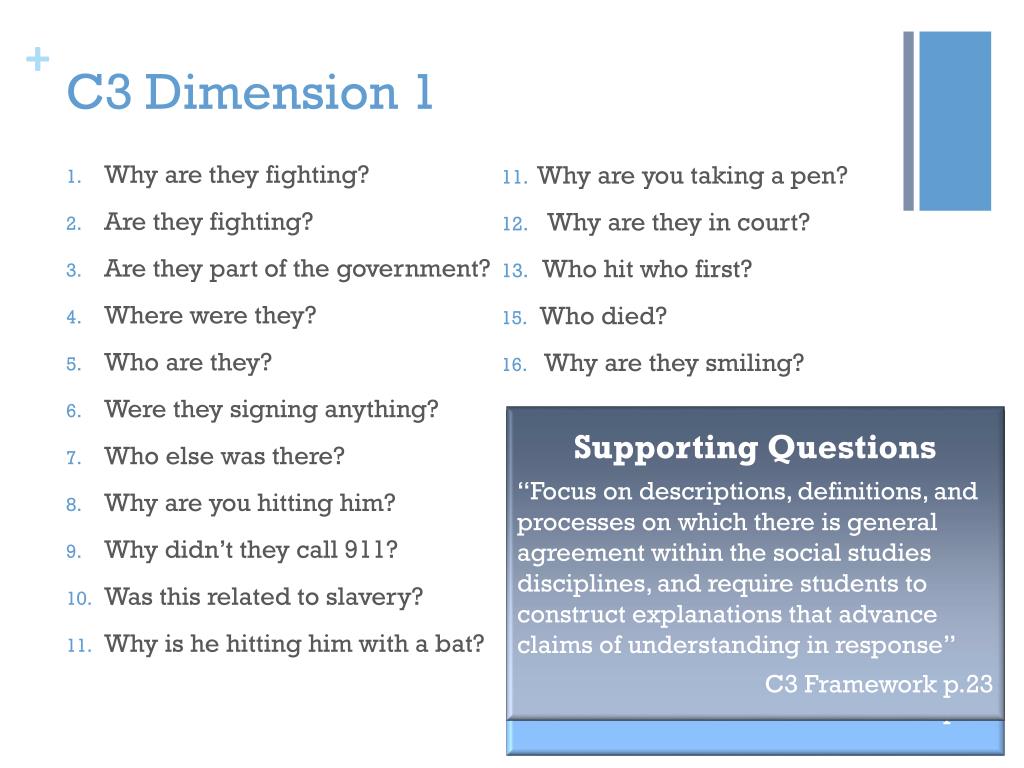 +
C3 Dimension 1

1. Why are they fighting?
2. Are they fighting?
3. Are they part of the government?
4. Where were they?
5. Who are they?
6. Were they signing anything?
7. Who else was there?
8. Why are you hitting him?
9. Why didn't they call 911?
10. Was this related to slavery?
11. Why is he hitting him with a bat?

11. Why are you taking a pen?
12. Why are they in court?
13. Who hit who first?
15. Who died?
16. Why are they smiling?

Supporting Questions

"Focus on descriptions, definitions, and processes on which there is general agreement within the social studies disciplines, and require students to construct explanations that advance claims of understanding in response"

C3 Framework p.23